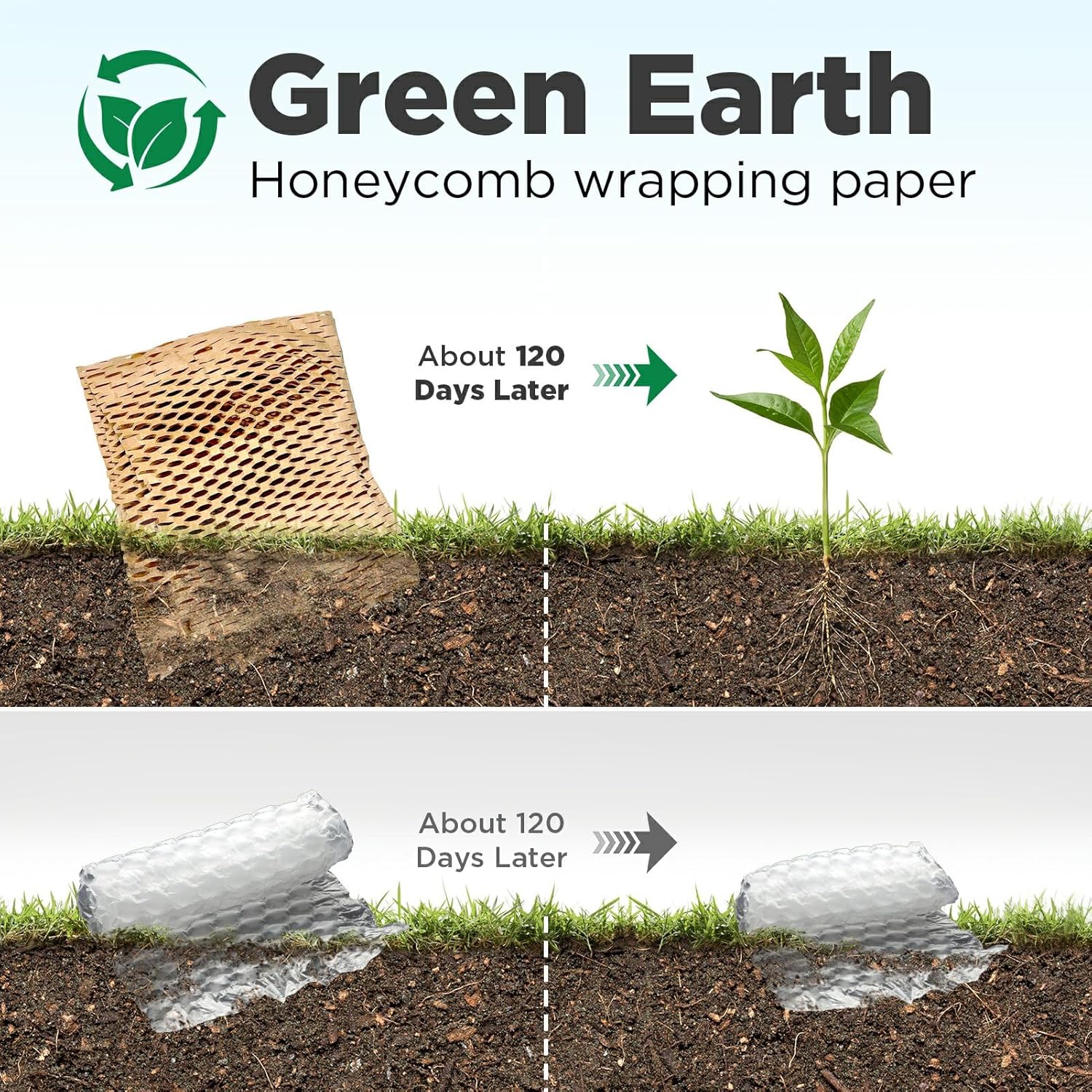 Green Earth
Honeycomb wrapping paper

About 120
Days Later

About 120
Days Later